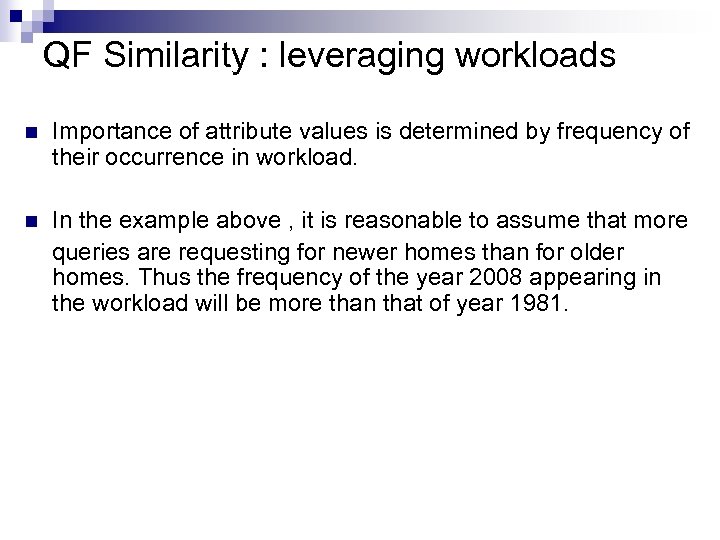 QF Similarity : leveraging workloads

Importance of attribute values is determined by frequency of their occurrence in workload.

In the example above , it is reasonable to assume that more queries are requesting for newer homes than for older homes. Thus the frequency of the year 2008 appearing in the workload will be more than that of year 1981.